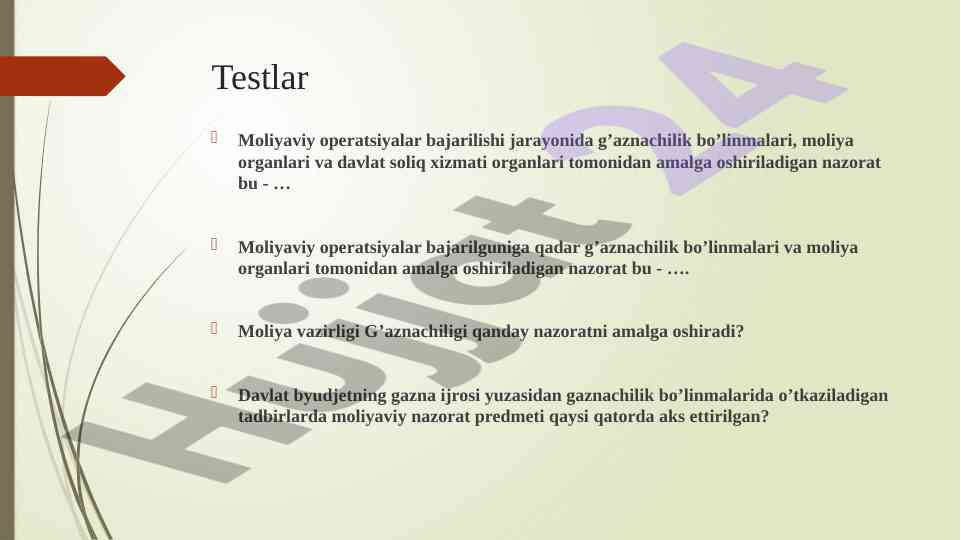 Testlar

Moliyaviy operatsiyalar bajarilishi jarayonida g’aznachilik bo’linmalari, moliya organlari va davlat soliq xizmati organlari tomonidan amalga oshiriladigan nazorat bu - …

Moliyaviy operatsiyalar bajarilguniga qadar g’aznachilik bo’linmalari va moliya organlari tomonidan amalga oshiriladigan nazorat bu - ….

Moliya vazirligi G’aznachiligi qanday nazoratni amalga oshiradi?

Davlat byudjetning gazna ijrosi yuzasidan gaznachilik bo’linmalarida o’tkaziladigan tadbirlarda moliyaviy nazorat predmeti qaysi qatorda aks ettirilgan?

Hujjat 24